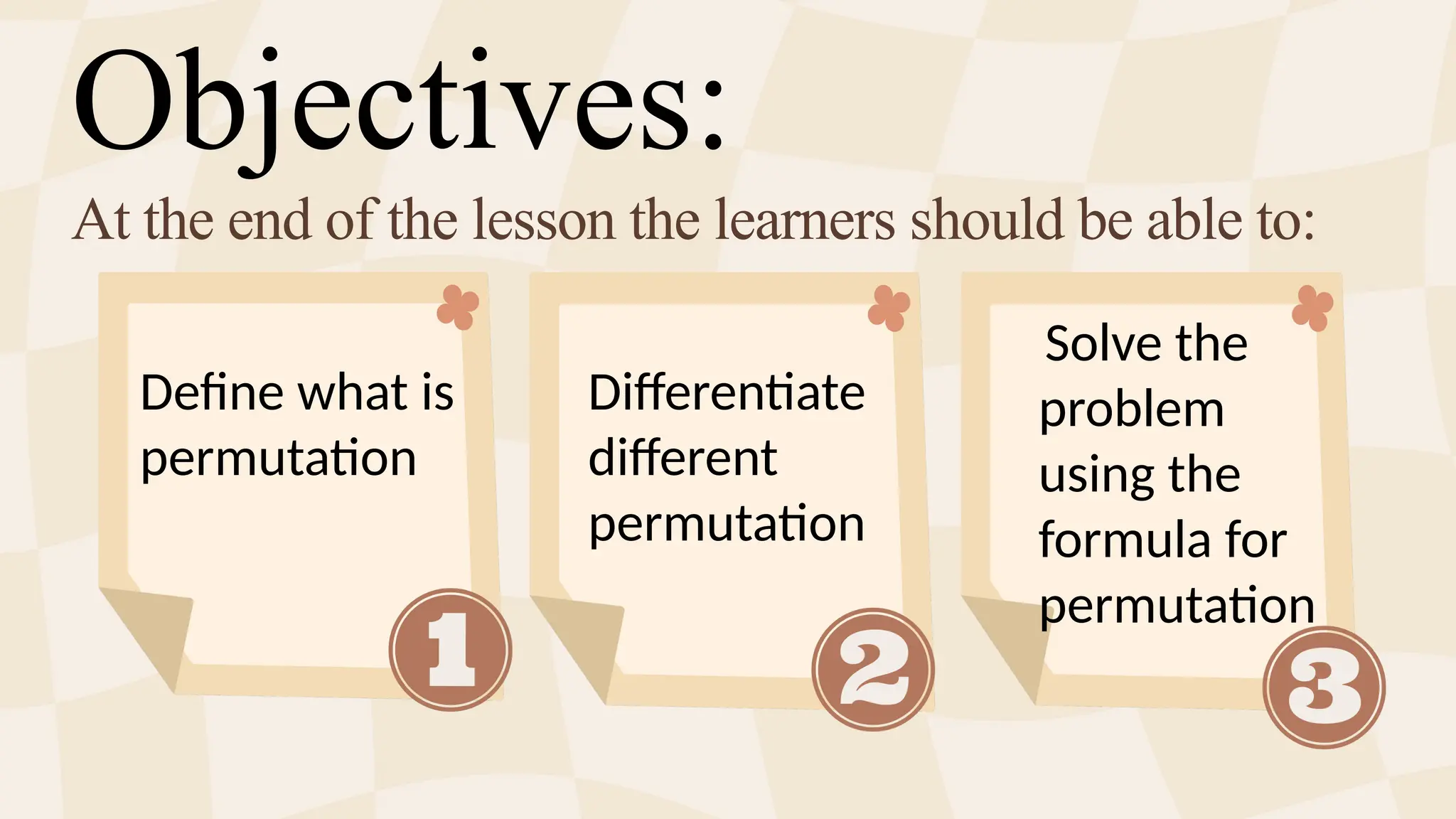 Objectives:

At the end of the lesson the learners should be able to:

Define what is permutation

1

Differentiate different permutation

2

Solve the problem using the formula for permutation

3